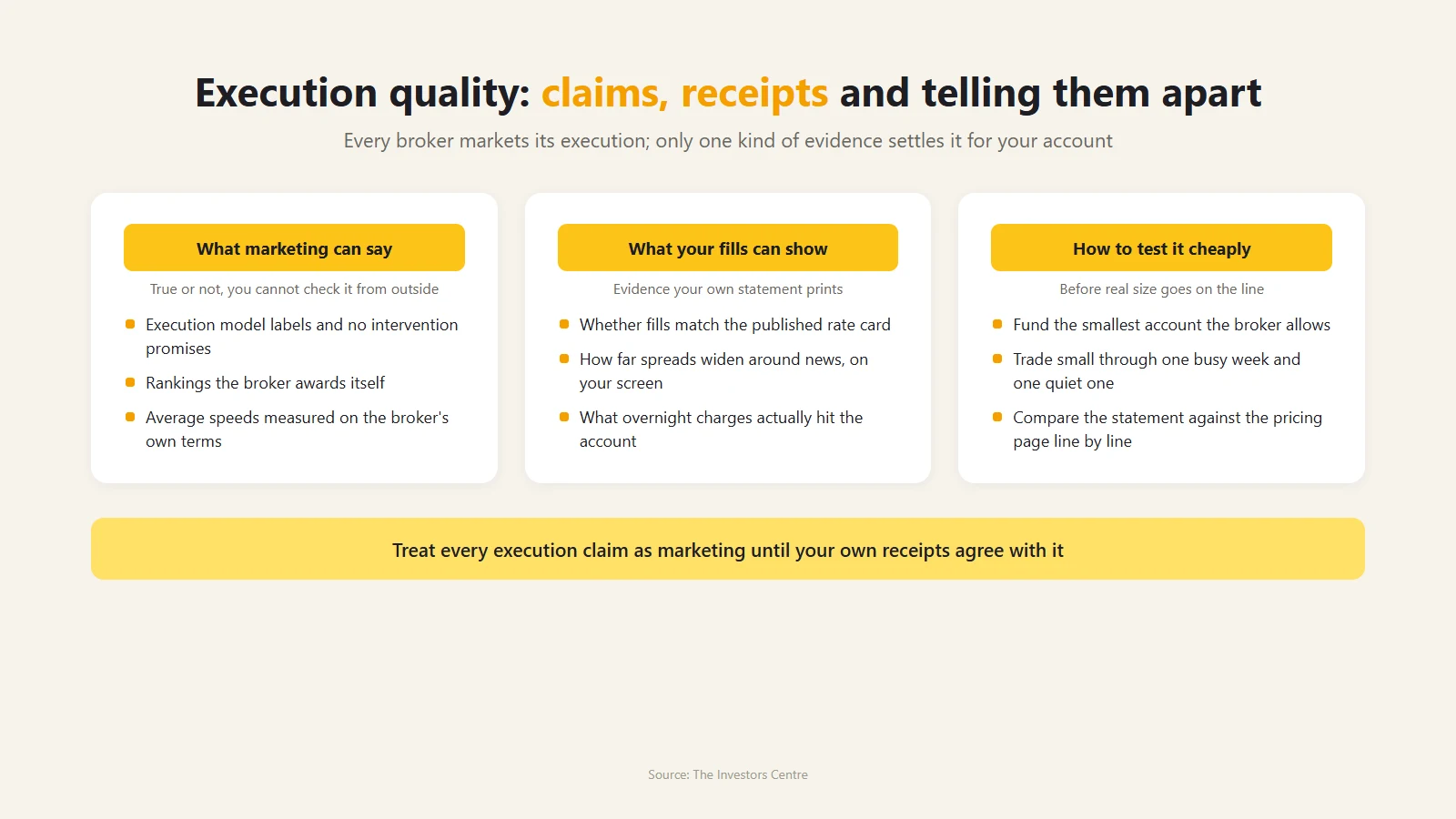 Execution quality: claims, receipts and telling them apart

Every broker markets its execution; only one kind of evidence settles it for your account

What marketing can say

True or not, you cannot check it from outside

• Execution model labels and no intervention promises
• Rankings the broker awards itself
• Average speeds measured on the broker's own terms

What your fills can show

Evidence your own statement prints

• Whether fills match the published rate card
• How far spreads widen around news, on your screen
• What overnight charges actually hit the account

How to test it cheaply

Before real size goes on the line

• Fund the smallest account the broker allows
• Trade small through one busy week and one quiet one
• Compare the statement against the pricing page line by line

Treat every execution claim as marketing until your own receipts agree with it

Source: The Investors Centre